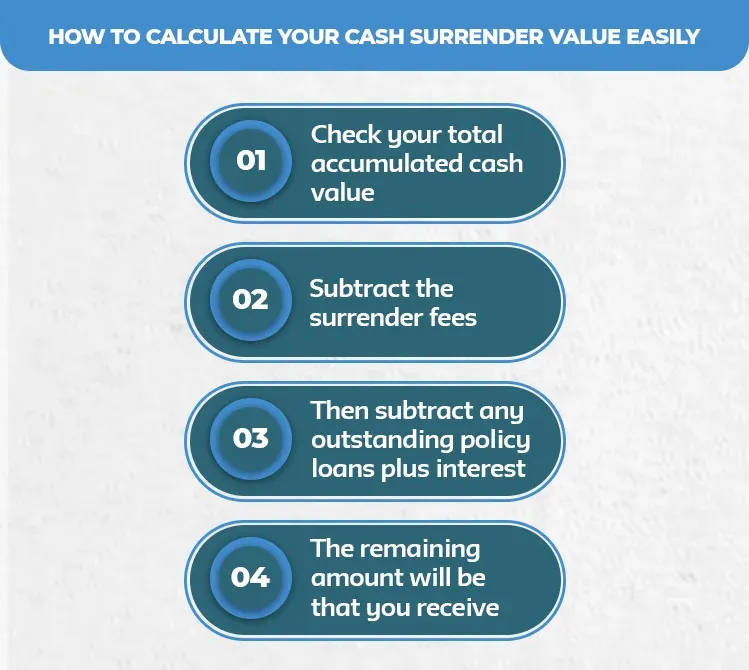 HOW TO CALCULATE YOUR CASH SURRENDER VALUE EASILY

01 Check your total accumulated cash value

02 Subtract the surrender fees

03 Then subtract any outstanding policy loans plus interest

04 The remaining amount will be that you receive